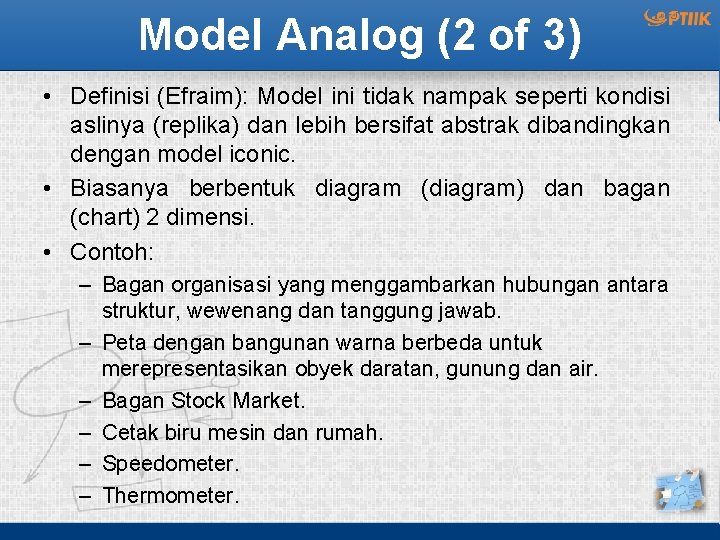 Model Analog (2 of 3)

PTIIK

• Definisi (Efraim): Model ini tidak nampak seperti kondisi aslinya (replika) dan lebih bersifat abstrak dibandingkan dengan model iconic.
• Biasanya berbentuk diagram (diagram) dan bagan (chart) 2 dimensi.
• Contoh:
– Bagan organisasi yang menggambarkan hubungan antara struktur, wewenang dan tanggung jawab.
– Peta dengan bangunan warna berbeda untuk merepresentasikan obyek daratan, gunung dan air.
– Bagan Stock Market.
– Cetak biru mesin dan rumah.
– Speedometer.
– Thermometer.